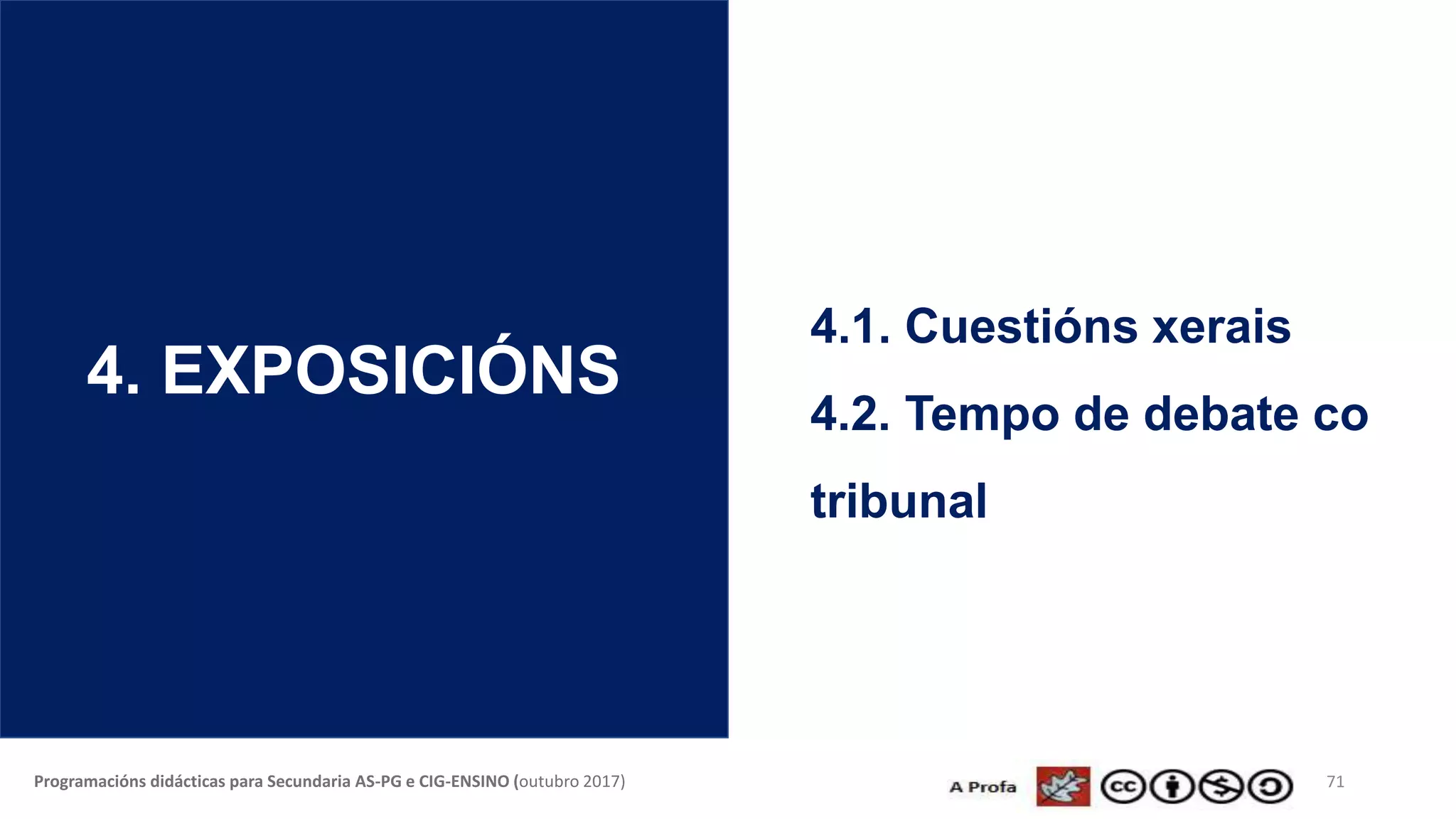 4. EXPOSICIÓNS

4.1. Cuestións xerais

4.2. Tempo de debate co tribunal

Programacións didácticas para Secundaria AS-PG e CIG-ENSINO (outubro 2017)

A Profa

cc

71